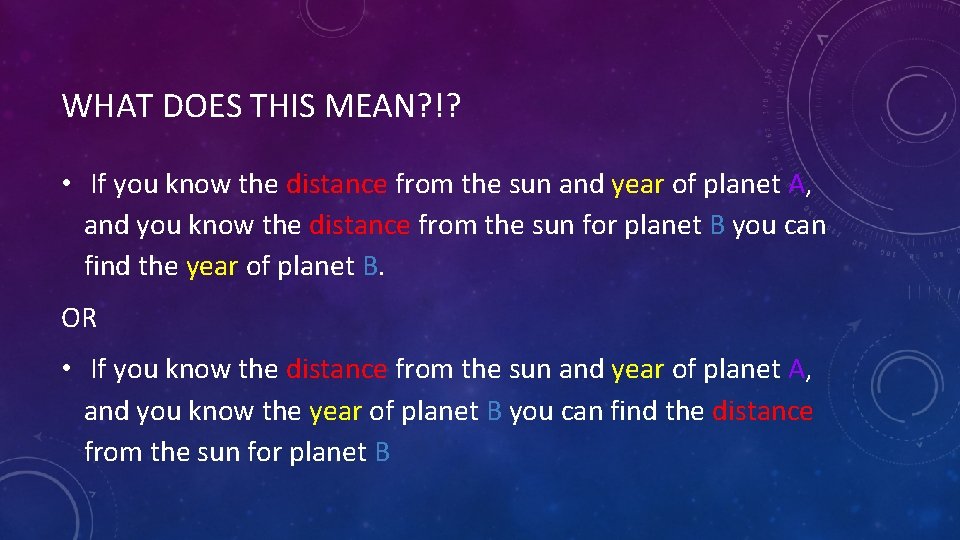 WHAT DOES THIS MEAN?!?

• If you know the distance from the sun and year of planet A, and you know the distance from the sun for planet B you can find the year of planet B.

OR

• If you know the distance from the sun and year of planet A, and you know the year of planet B you can find the distance from the sun for planet B